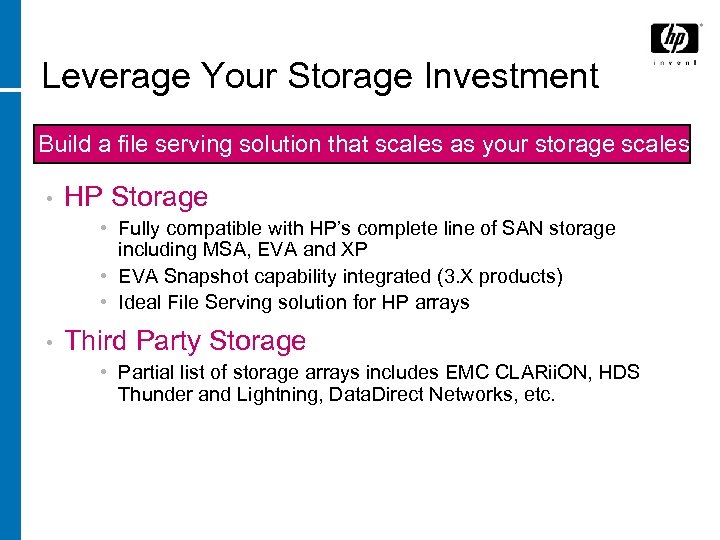 hp
invent

Leverage Your Storage Investment

Build a file serving solution that scales as your storage scales

• HP Storage
  • Fully compatible with HP's complete line of SAN storage including MSA, EVA and XP
  • EVA Snapshot capability integrated (3.X products)
  • Ideal File Serving solution for HP arrays

• Third Party Storage
  • Partial list of storage arrays includes EMC CLARiiON, HDS Thunder and Lightning, DataDirect Networks, etc.